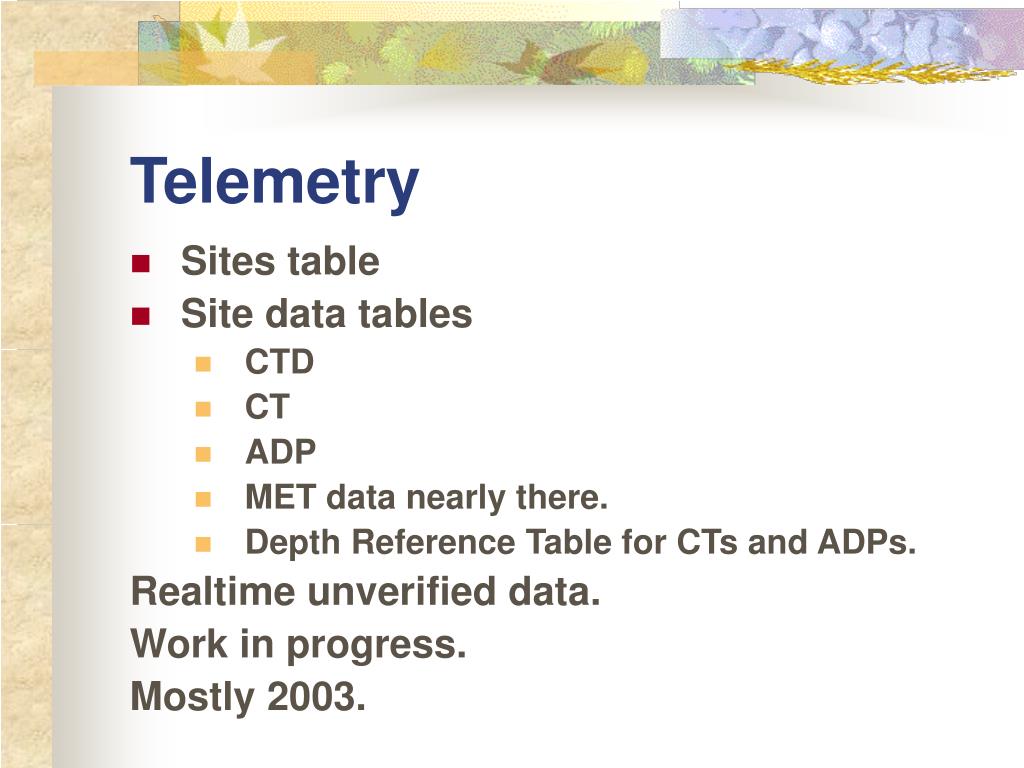 Telemetry

- Sites table
- Site data tables
  - CTD
  - CT
  - ADP
  - MET data nearly there.
  - Depth Reference Table for CTs and ADPs.

Realtime unverified data.

Work in progress.

Mostly 2003.